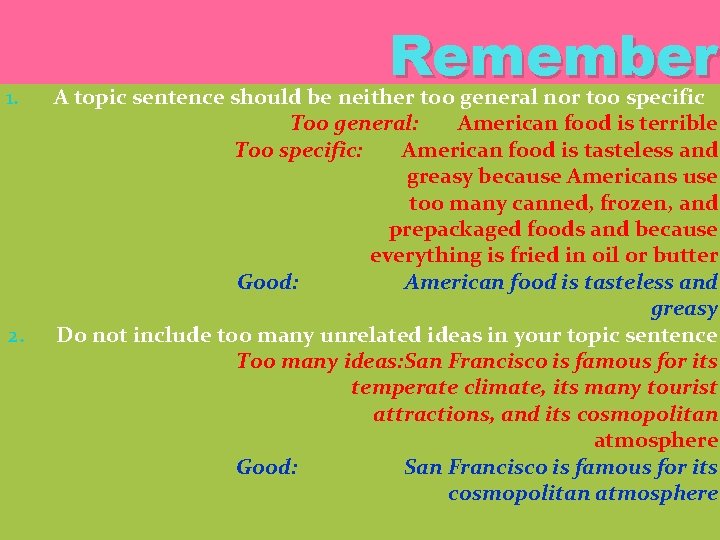 Remember

1. A topic sentence should be neither too general nor too specific

Too general: American food is terrible

Too specific: American food is tasteless and greasy because Americans use too many canned, frozen, and prepackaged foods and because everything is fried in oil or butter

Good: American food is tasteless and greasy

2. Do not include too many unrelated ideas in your topic sentence

Too many ideas:San Francisco is famous for its temperate climate, its many tourist attractions, and its cosmopolitan atmosphere

Good: San Francisco is famous for its cosmopolitan atmosphere